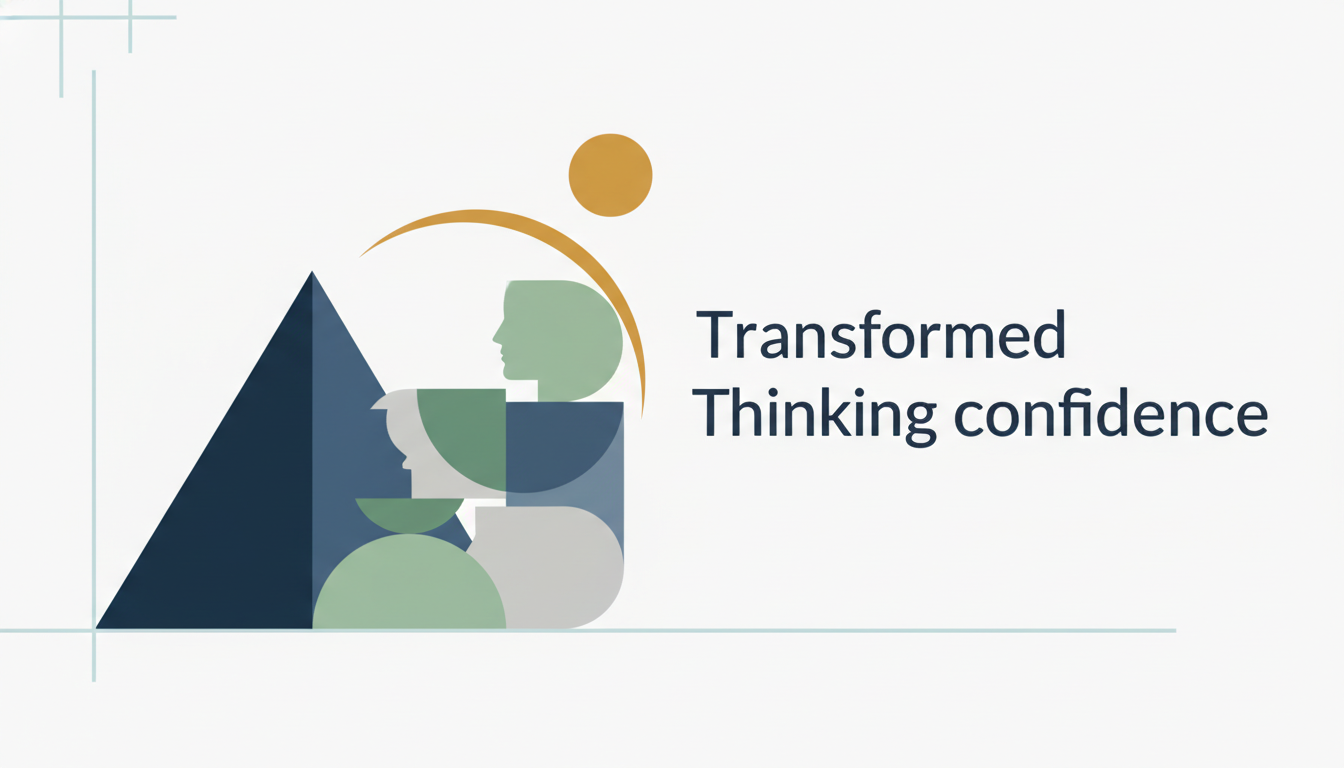 Transformed
Thinking confidence